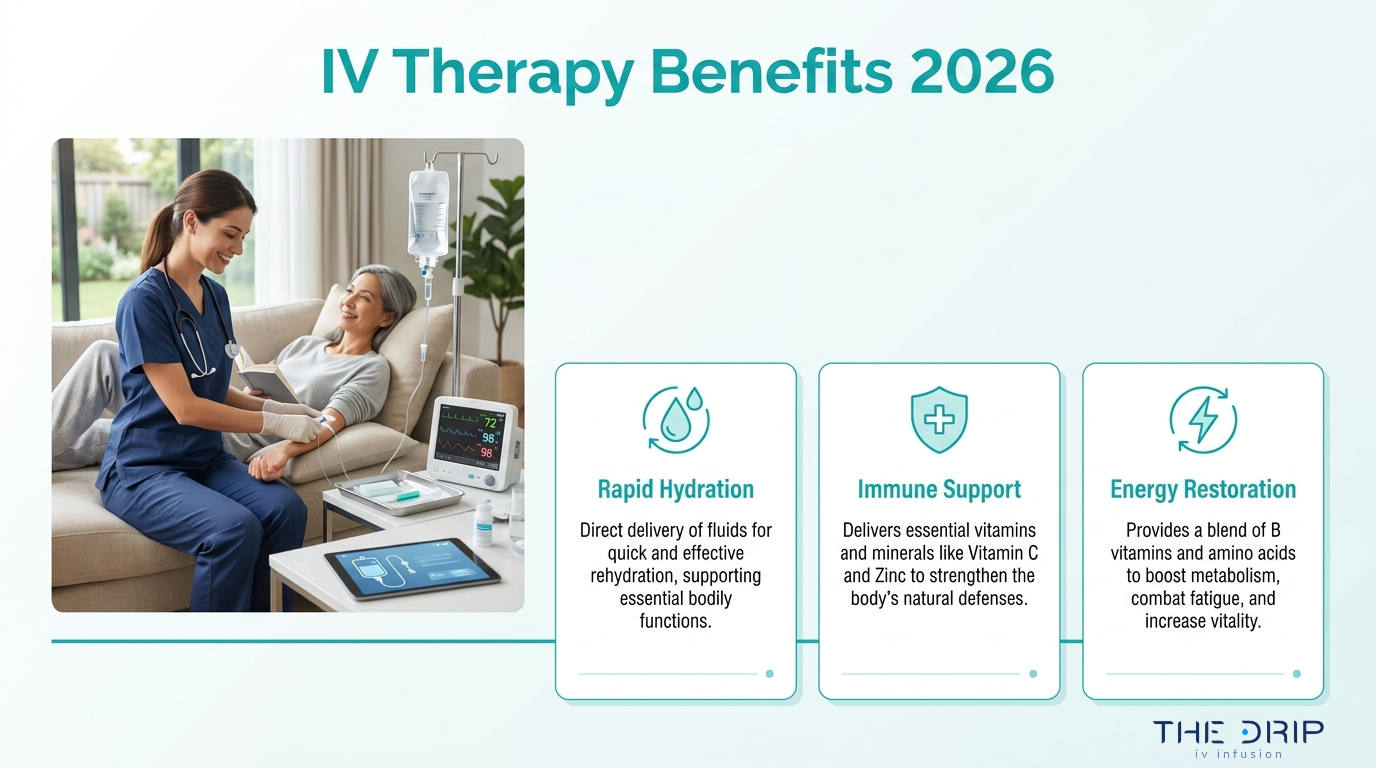 IV Therapy Benefits 2026

72
98
98

Rapid Hydration

Direct delivery of fluids for quick and effective rehydration, supporting essential bodily functions.

Immune Support

Delivers essential vitamins and minerals like Vitamin C and Zinc to strengthen the body's natural defenses.

Energy Restoration

Provides a blend of B vitamins and amino acids to boost metabolism, combat fatigue, and increase vitality.

THE DRIP
iv infusion